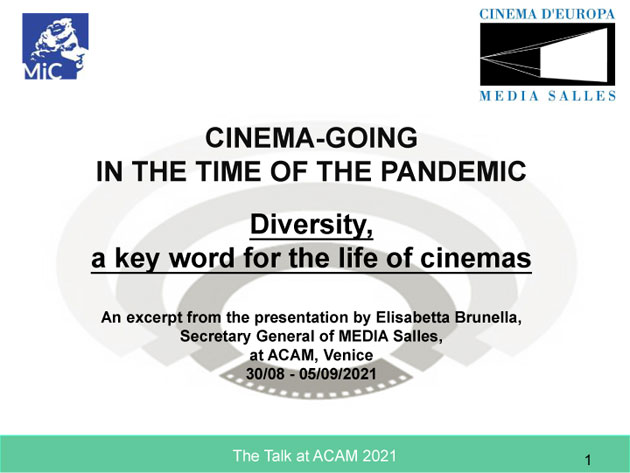 MiC

CINEMA D'EUROPA
MEDIA SALLES

CINEMA-GOING
IN THE TIME OF THE PANDEMIC

Diversity,
a key word for the life of cinemas

An excerpt from the presentation by Elisabetta Brunella, Secretary General of MEDIA Salles, at ACAM, Venice
30/08 - 05/09/2021

The Talk at ACAM 2021

1